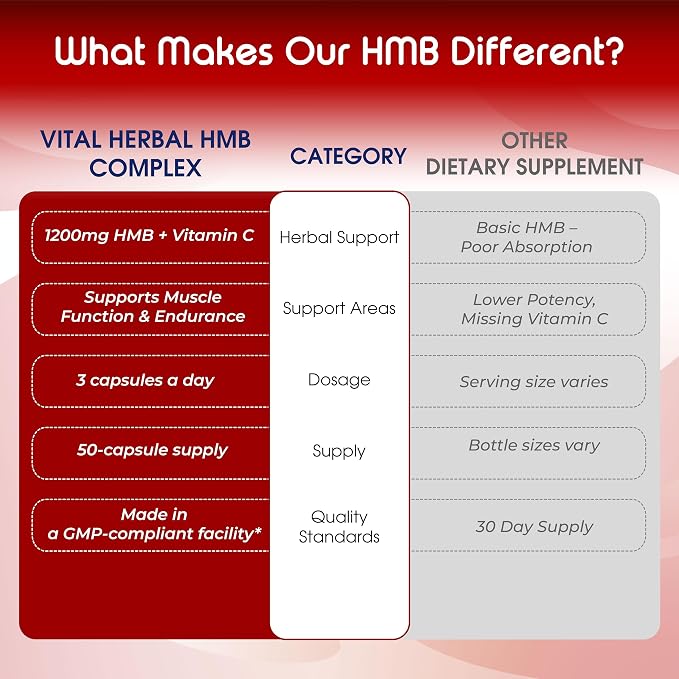 What Makes Our HMB Different?

| VITAL HERBAL HMB COMPLEX | CATEGORY | OTHER DIETARY SUPPLEMENT |
|---|---|---|
| 1200mg HMB + Vitamin C | Herbal Support | Basic HMB – Poor Absorption |
| Supports Muscle Function & Endurance | Support Areas | Lower Potency, Missing Vitamin C |
| 3 capsules a day | Dosage | Serving size varies |
| 50-capsule supply | Supply | Bottle sizes vary |
| Made in a GMP-compliant facility* | Quality Standards | 30 Day Supply |